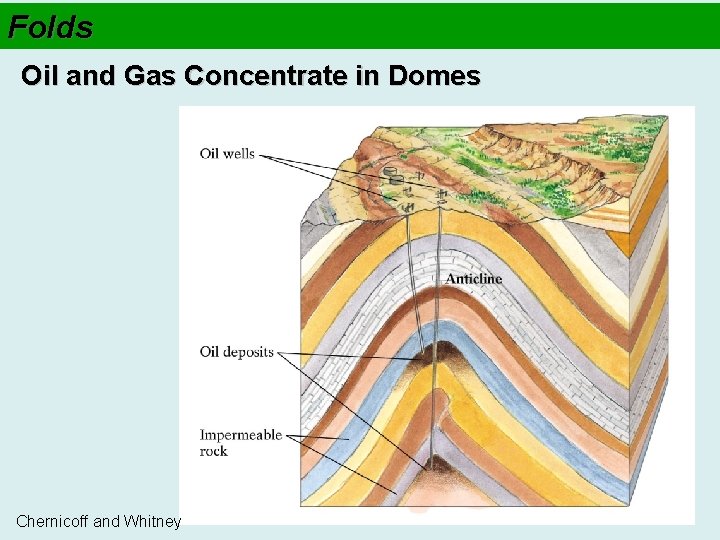 Folds

Oil and Gas Concentrate in Domes

Oil wells

Anticline

Oil deposits

Impermeable rock

Chernicoff and Whitney